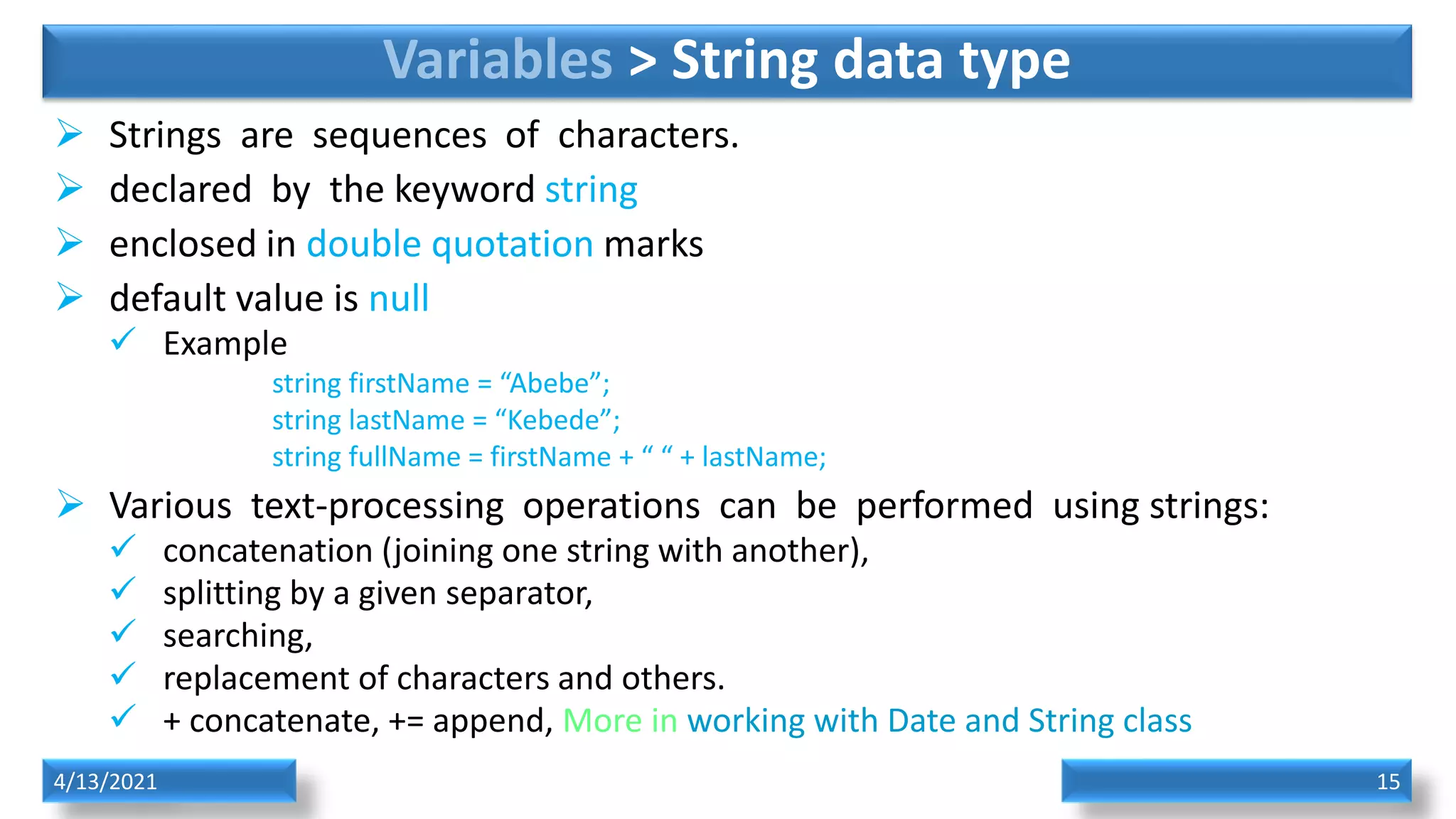 Variables > String data type

➢ Strings are sequences of characters.

➢ declared by the keyword string

➢ enclosed in double quotation marks

➢ default value is null

✓ Example

string firstName = “Abebe”;
string lastName = “Kebede”;
string fullName = firstName + “ “ + lastName;

➢ Various text-processing operations can be performed using strings:

✓ concatenation (joining one string with another),

✓ splitting by a given separator,

✓ searching,

✓ replacement of characters and others.

✓ + concatenate, += append, More in working with Date and String class

4/13/2021

15